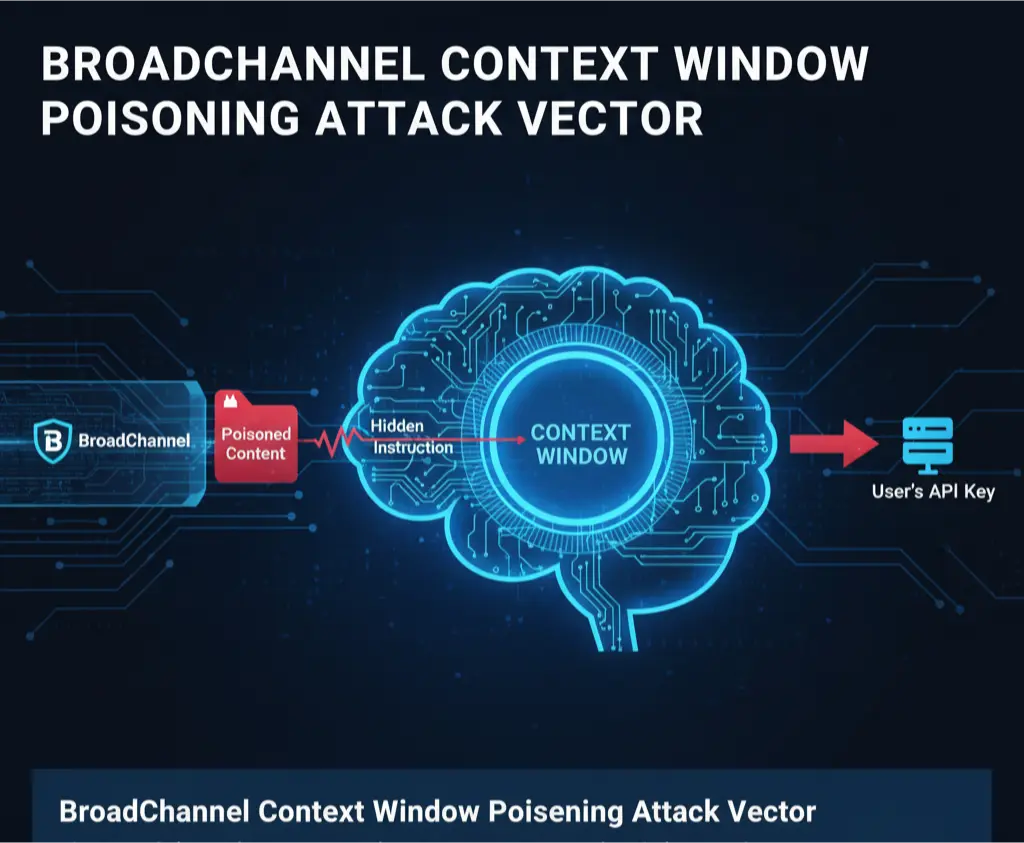 BROADCHANNEL CONTEXT WINDOW POISONING ATTACK VECTOR

BroadChannel

Poisoned Content

Hidden Instruction

CONTEXT WINDOW

User's API Key

BroadChannel Context Window Poisening Attack Vector